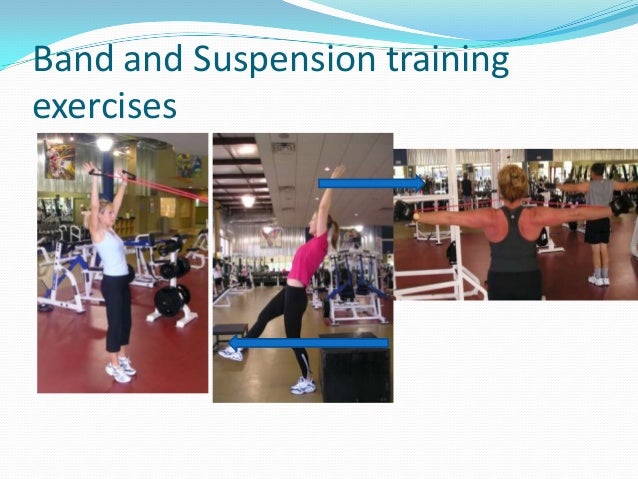 Band and Suspension training exercises